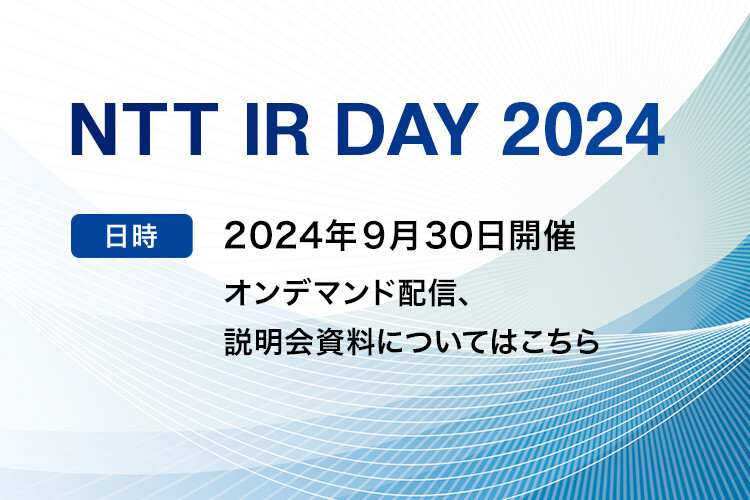 NTT IR DAY 2024

日時

2024年9月30日開催

オンデマンド配信、
説明会資料についてはこちら